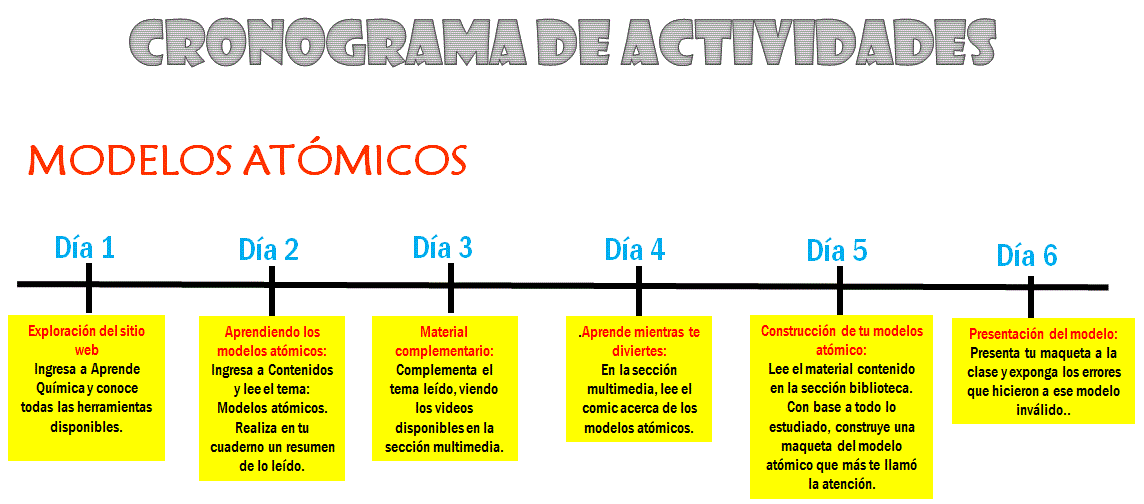 CRONOGRAMA DE ACTIVIDADES

MODELOS ATÓMICOS

Día 1

Exploración del sitio web
Ingresa a Aprende Química y conoce todas las herramientas disponibles.

Día 2

Aprendiendo los modelos atómicos:
Ingresa a Contenidos y lee el tema: Modelos atómicos. Realiza en tu cuaderno un resumen de lo leído.

Día 3

Material complementario:
Complementa el tema leído, viendo los videos disponibles en la sección multimedia.

Día 4

.Aprende mientras te diviertes:
En la sección multimedia, lee el comic acerca de los modelos atómicos.

Día 5

Construcción de tu modelos atómico:
Lee el material contenido en la sección biblioteca. Con base a todo lo estudiado, construye una maqueta del modelo atómico que más te llamó la atención.

Día 6

Presentación del modelo:
Presenta tu maqueta a la clase y exponga los errores que hicieron a ese modelo inválido..